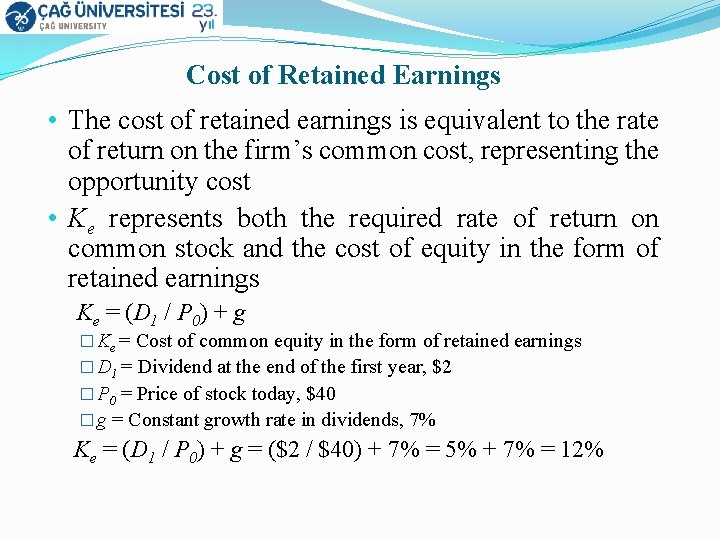 ÇAĞ ÜNİVERSİTESİ 23. yıl
ÇAĞ UNIVERSITY

Cost of Retained Earnings

• The cost of retained earnings is equivalent to the rate of return on the firm's common cost, representing the opportunity cost

• $K_e$ represents both the required rate of return on common stock and the cost of equity in the form of retained earnings

$K_e = (D_1 / P_0) + g$

□ $K_e$ = Cost of common equity in the form of retained earnings
□ $D_1$ = Dividend at the end of the first year, \$2
□ $P_0$ = Price of stock today, \$40
□ $g$ = Constant growth rate in dividends, 7%

$K_e = (D_1 / P_0) + g = (\$2 / \$40) + 7\% = 5\% + 7\% = 12\%$